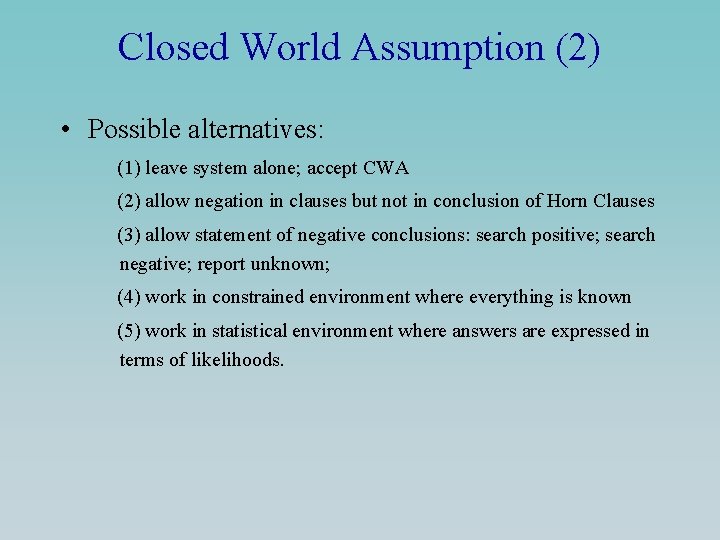 Closed World Assumption (2)

• Possible alternatives:

(1) leave system alone; accept CWA

(2) allow negation in clauses but not in conclusion of Horn Clauses

(3) allow statement of negative conclusions: search positive; search negative; report unknown;

(4) work in constrained environment where everything is known

(5) work in statistical environment where answers are expressed in terms of likelihoods.